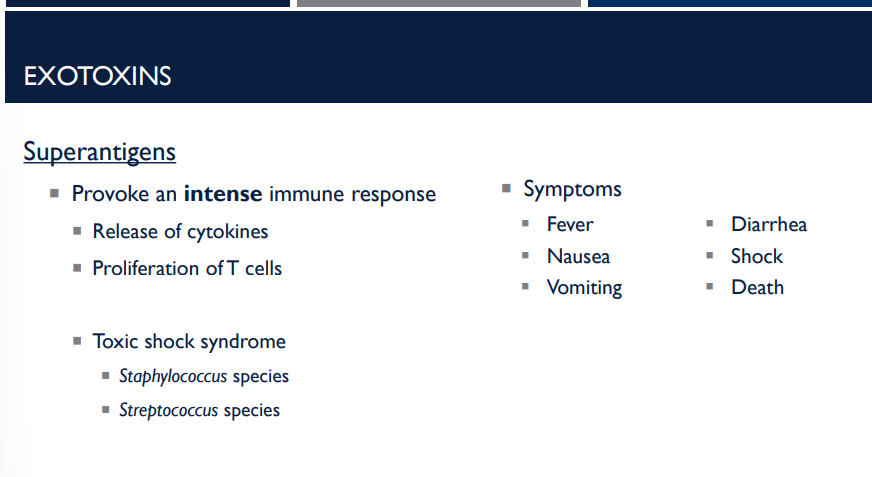 EXOTOXINS

Superantigens

- Provoke an intense immune response
  - Release of cytokines
  - Proliferation of T cells

  - Toxic shock syndrome
    - Staphylococcus species
    - Streptococcus species

- Symptoms
  - Fever
  - Nausea
  - Vomiting
  - Diarrhea
  - Shock
  - Death